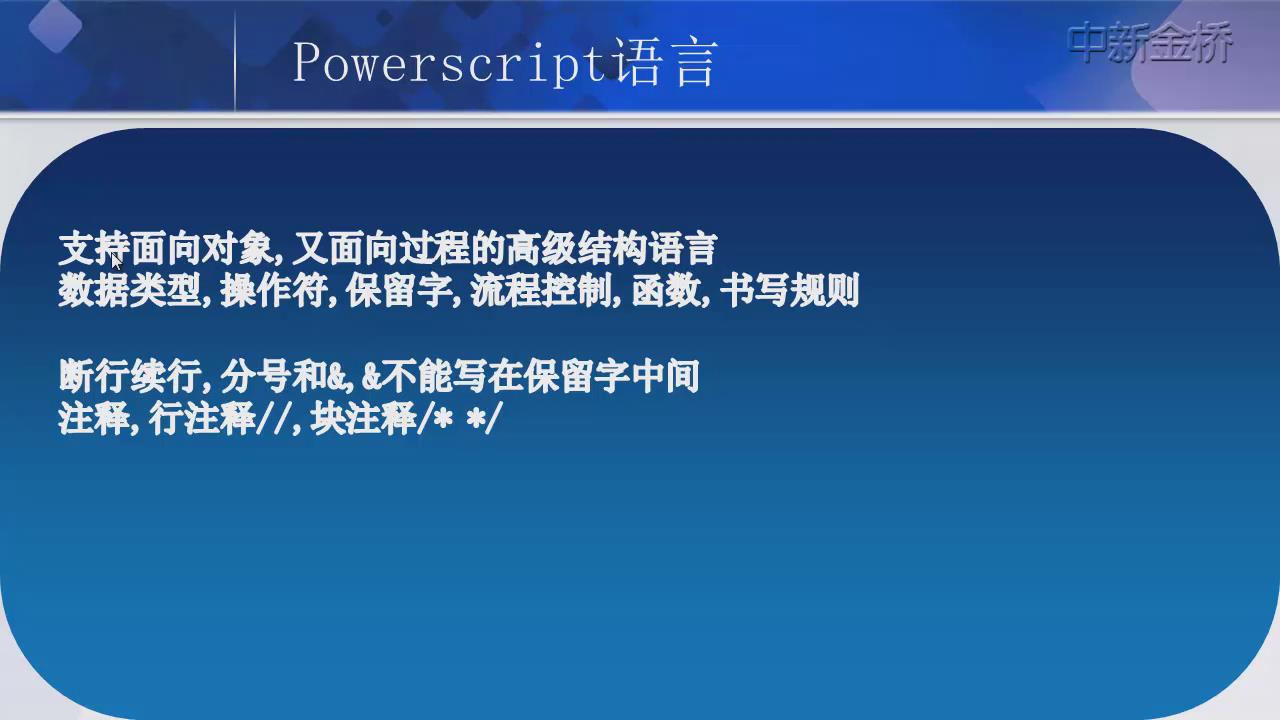 Powerscript语言

中新金桥

支持面向对象, 又面向过程的高级结构语言
数据类型, 操作符, 保留字, 流程控制, 函数, 书写规则

断行续行, 分号和&, &不能写在保留字中间
注释, 行注释//, 块注释/* */